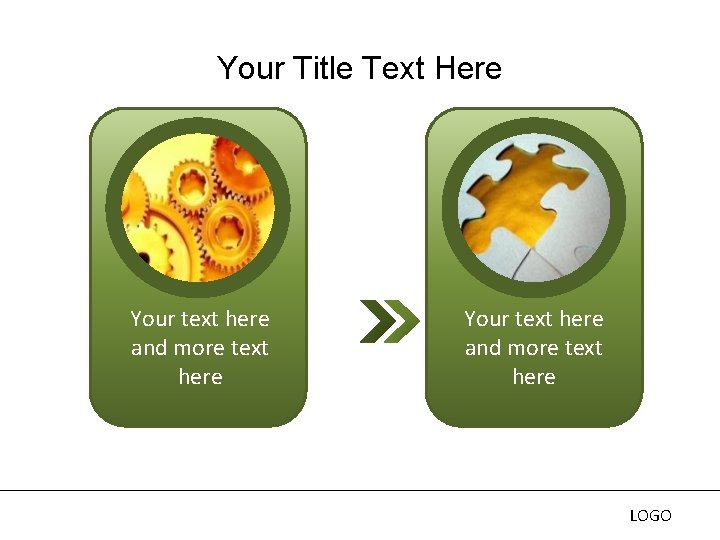 Your Title Text Here

Your text here and more text here

Your text here and more text here

LOGO